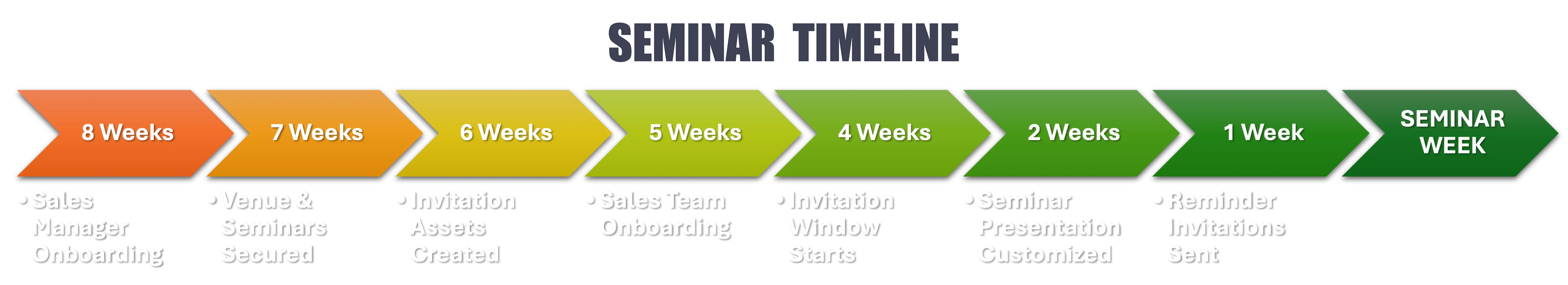 SEMINAR TIMELINE

8 Weeks
• Sales Manager Onboarding

7 Weeks
• Venue & Seminars Secured

6 Weeks
• Invitation Assets Created

5 Weeks
• Sales Team Onboarding

4 Weeks
• Invitation Window Starts

2 Weeks
• Seminar Presentation Customized

1 Week
• Reminder Invitations Sent

SEMINAR WEEK